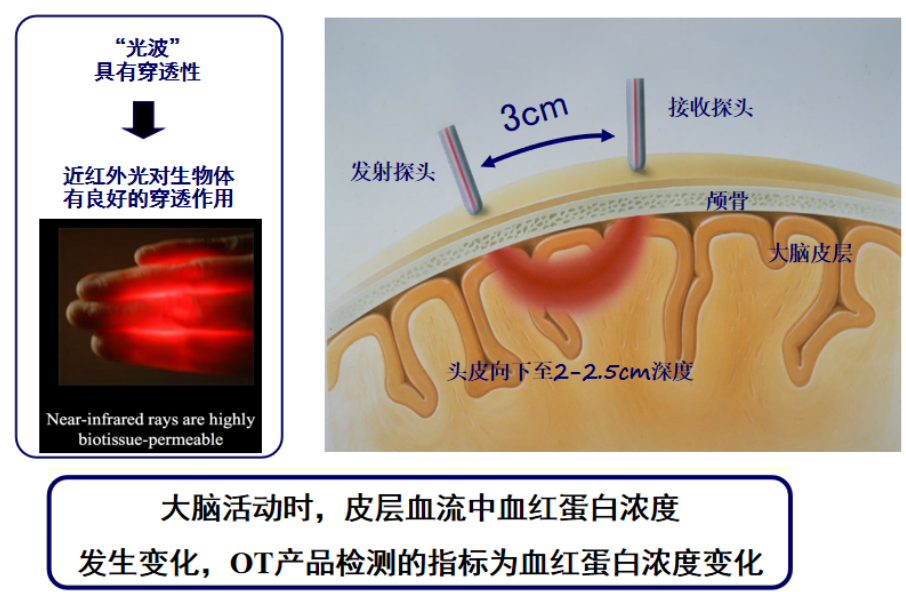 “光波”
具有穿透性

近红外光对生物体
有良好的穿透作用

Near-infrared rays are highly biotissue-permeable

3cm

接收探头

发射探头

颅骨

大脑皮层

头皮向下至2-2.5cm深度

大脑活动时，皮层血流中血红蛋白浓度
发生变化，OT产品检测的指标为血红蛋白浓度变化